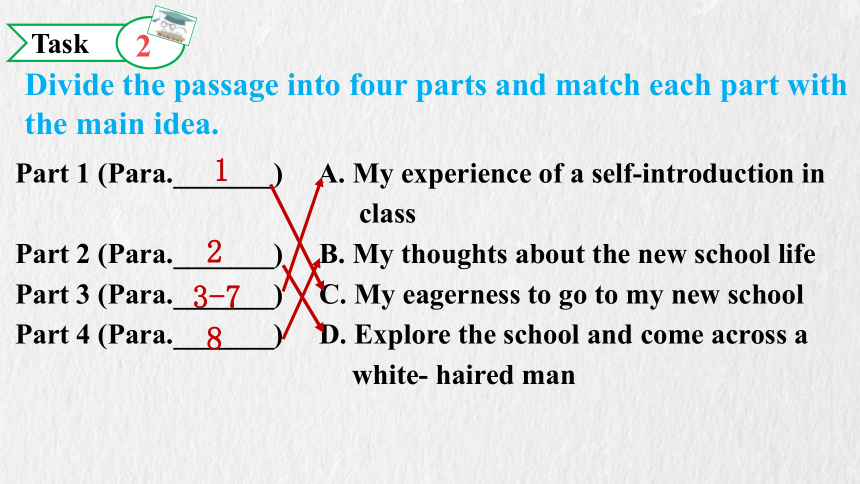 Task 2

Divide the passage into four parts and match each part with the main idea.

Part 1 (Para.___1___)
Part 2 (Para.___2___)
Part 3 (Para.___3-7___)
Part 4 (Para.___8___)

A. My experience of a self-introduction in class
B. My thoughts about the new school life
C. My eagerness to go to my new school
D. Explore the school and come across a white- haired man